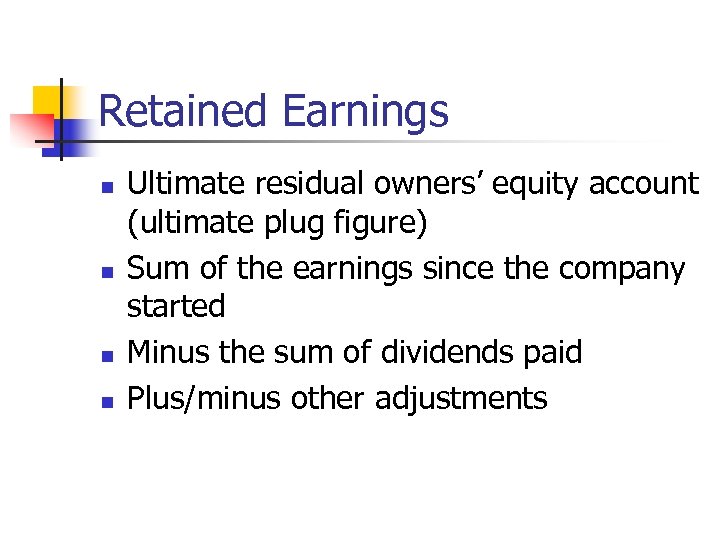 Retained Earnings

- Ultimate residual owners’ equity account (ultimate plug figure)
- Sum of the earnings since the company started
- Minus the sum of dividends paid
- Plus/minus other adjustments